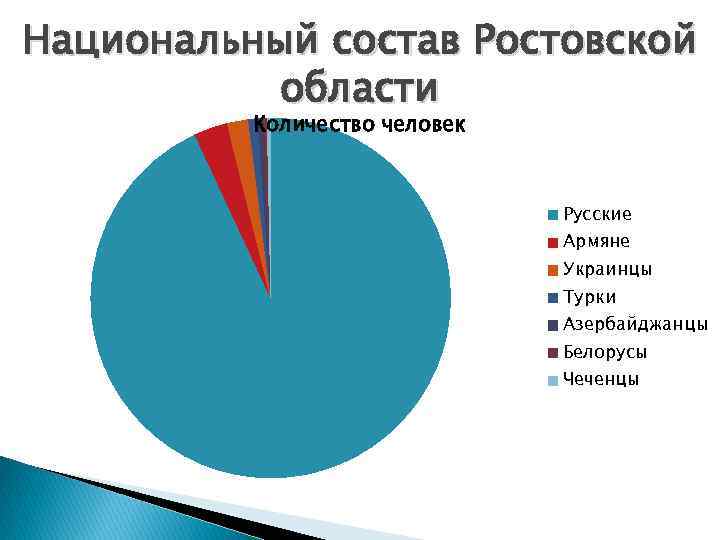 Национальный состав Ростовской области

Количество человек

Русские
Армяне
Украинцы
Турки
Азербайджанцы
Белорусы
Чеченцы